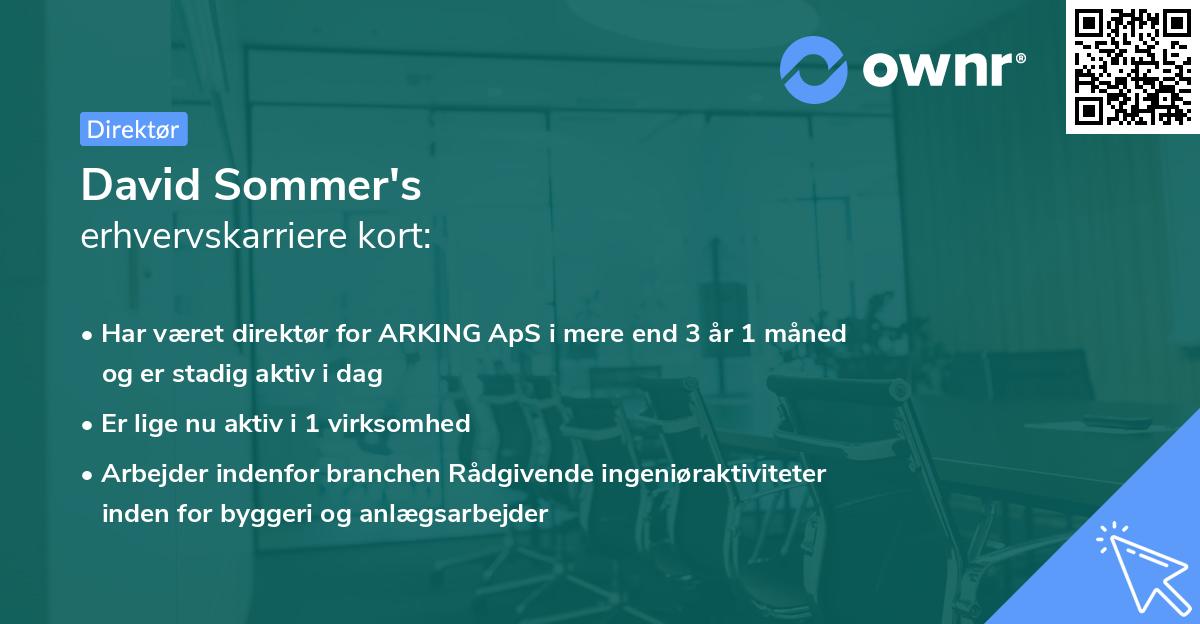 ownr®

Direktør

David Sommer's
erhvervskarriere kort:

• Har været direktør for ARKING ApS i mere end 3 år 1 måned og er stadig aktiv i dag

• Er lige nu aktiv i 1 virksomhed

• Arbejder indenfor branchen Rådgivende ingeniøraktiviteter inden for byggeri og anlægsarbejder